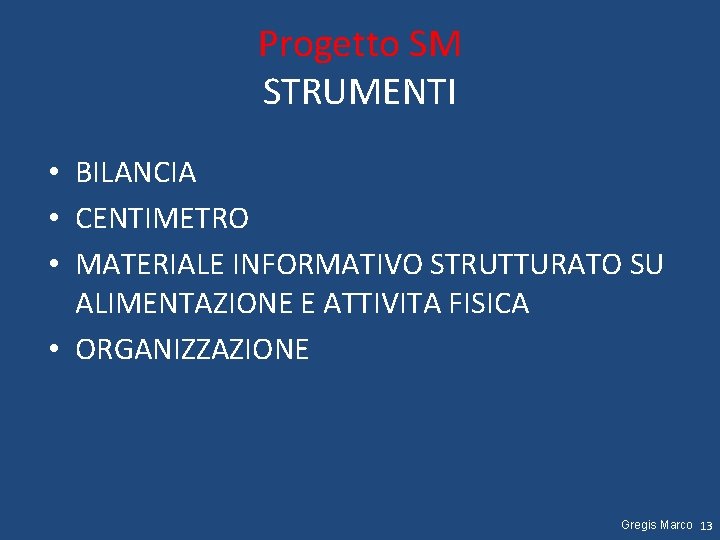 Progetto SM
STRUMENTI

• BILANCIA
• CENTIMETRO
• MATERIALE INFORMATIVO STRUTTURATO SU ALIMENTAZIONE E ATTIVITA FISICA
• ORGANIZZAZIONE

Gregis Marco 13